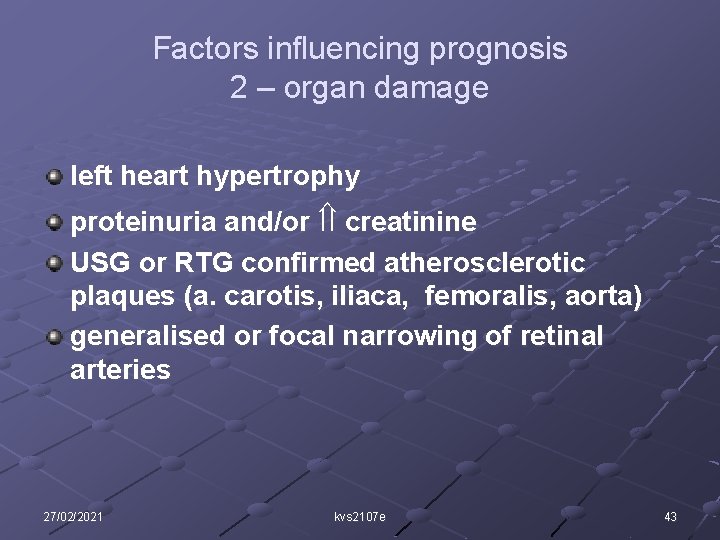 Factors influencing prognosis
2 – organ damage

left heart hypertrophy

proteinuria and/or $\Uparrow$ creatinine

USG or RTG confirmed atherosclerotic plaques (a. carotis, iliaca, femoralis, aorta)

generalised or focal narrowing of retinal arteries

27/02/2021

kvs2107e

43